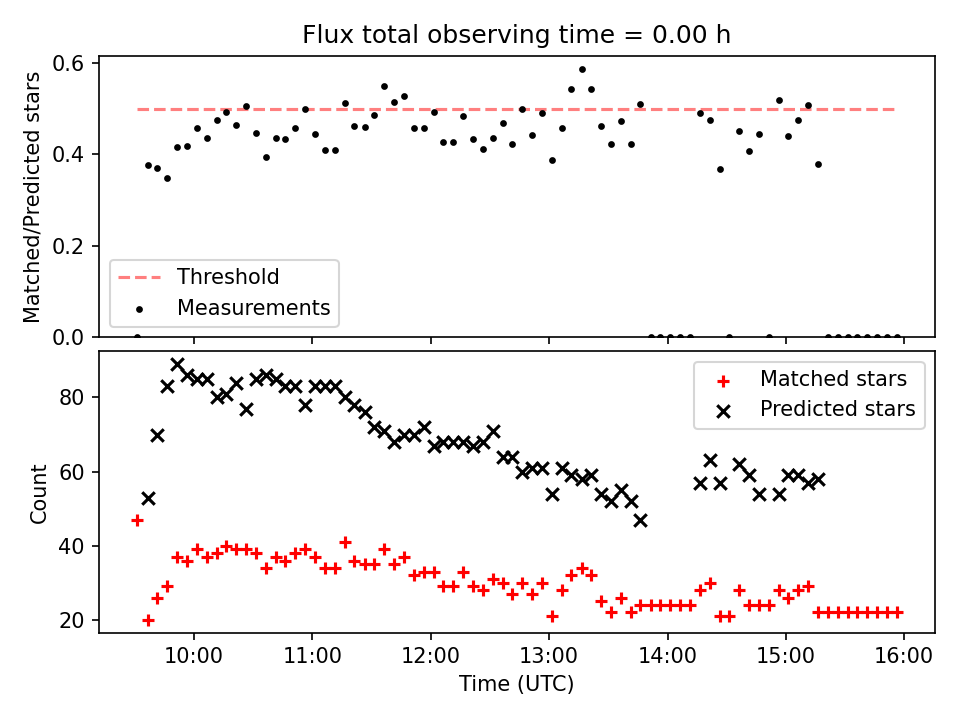 Flux total observing time = 0.00 h

Matched/Predicted stars

0.6
0.4
0.2
0.0

Threshold
Measurements

Count

80
60
40
20

Matched stars
Predicted stars

10:00
11:00
12:00
13:00
14:00
15:00
16:00

Time (UTC)